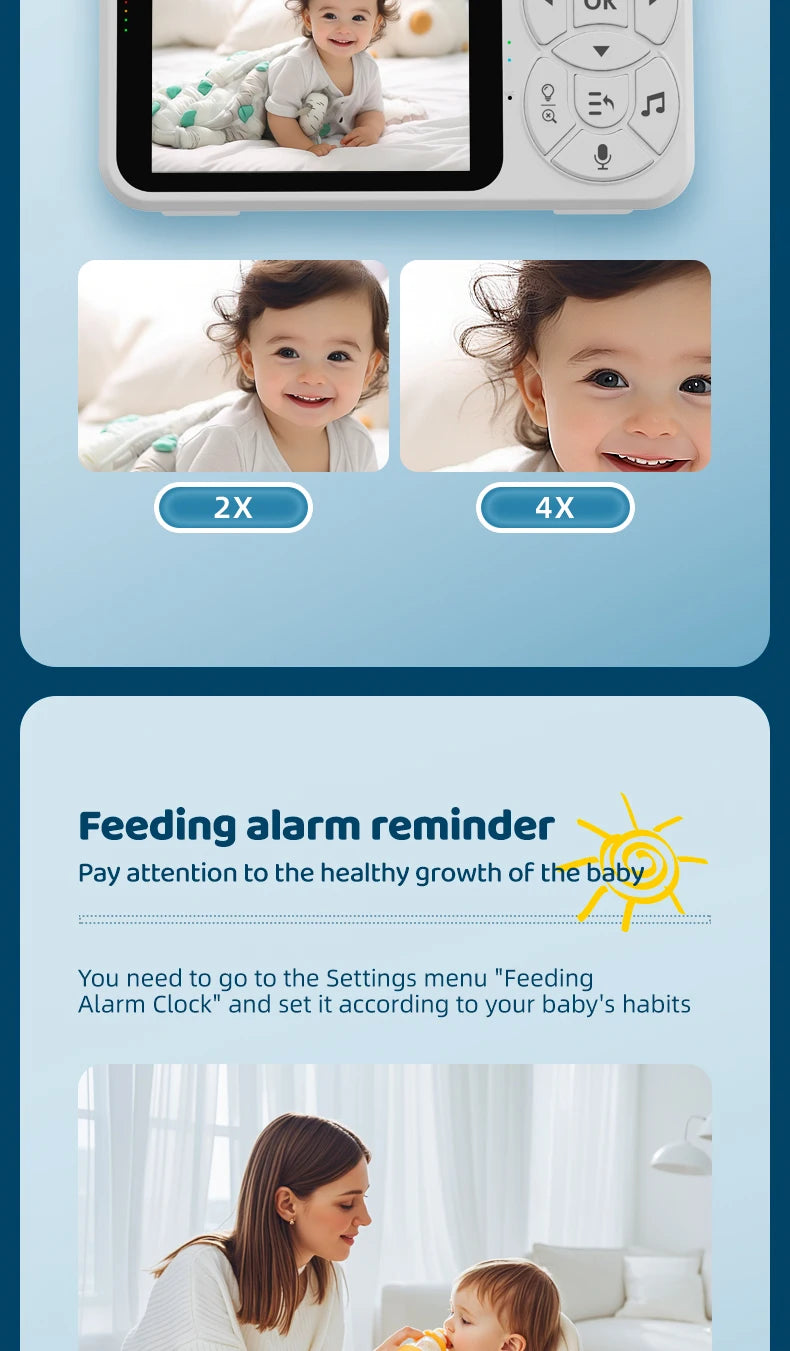 OK

2X

4X

Feeding alarm reminder
Pay attention to the healthy growth of the baby

You need to go to the Settings menu "Feeding Alarm Clock" and set it according to your baby's habits